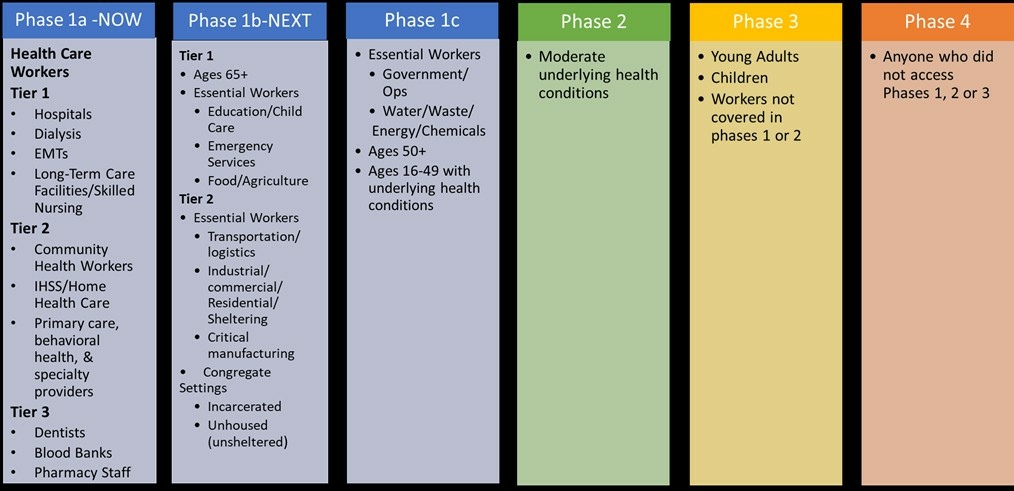 Phase 1a -NOW

Health Care Workers
Tier 1
• Hospitals
• Dialysis
• EMTs
• Long-Term Care Facilities/Skilled Nursing
Tier 2
• Community Health Workers
• IHSS/Home Health Care
• Primary care, behavioral health, & specialty providers
Tier 3
• Dentists
• Blood Banks
• Pharmacy Staff

Phase 1b-NEXT

Tier 1
• Ages 65+
• Essential Workers
  • Education/Child Care
  • Emergency Services
  • Food/Agriculture
Tier 2
• Essential Workers
  • Transportation/ logistics
  • Industrial/ commercial/ Residential/ Sheltering
  • Critical manufacturing
• Congregate Settings
  • Incarcerated
  • Unhoused (unsheltered)

Phase 1c

• Essential Workers
  • Government/ Ops
  • Water/Waste/ Energy/Chemicals
• Ages 50+
• Ages 16-49 with underlying health conditions

Phase 2

• Moderate underlying health conditions

Phase 3

• Young Adults
• Children
• Workers not covered in phases 1 or 2

Phase 4

• Anyone who did not access Phases 1, 2 or 3